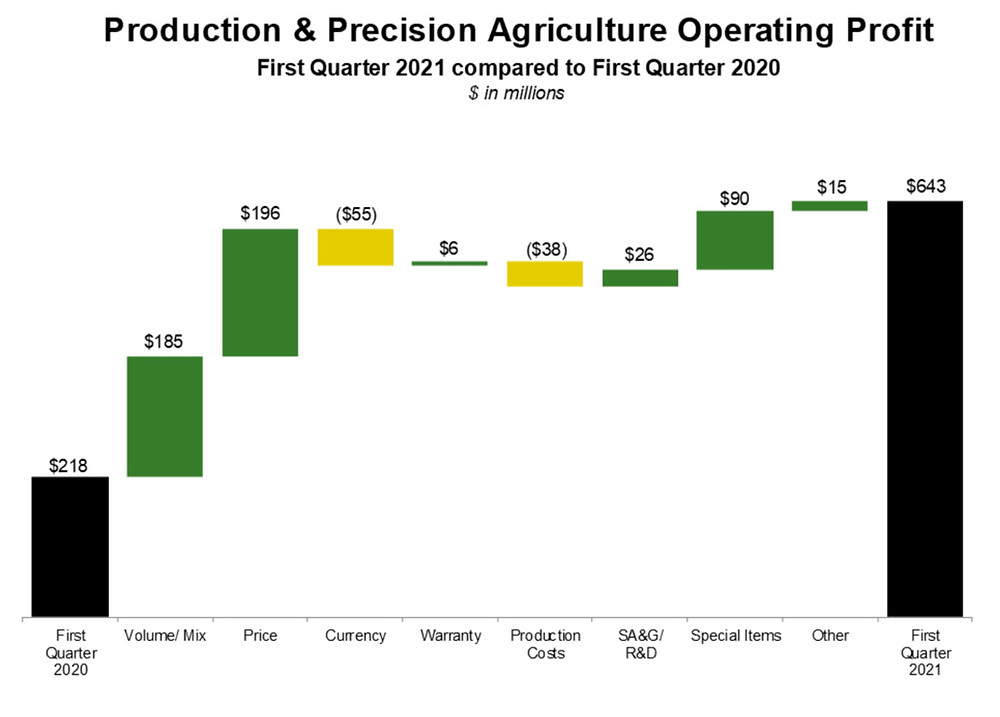 Production & Precision Agriculture Operating Profit
First Quarter 2021 compared to First Quarter 2020
$ in millions

$218
$185
$196
($55)
$6
($38)
$26
$90
$15
$643

First Quarter 2020
Volume/ Mix
Price
Currency
Warranty
Production Costs
SA&G/ R&D
Special Items
Other
First Quarter 2021